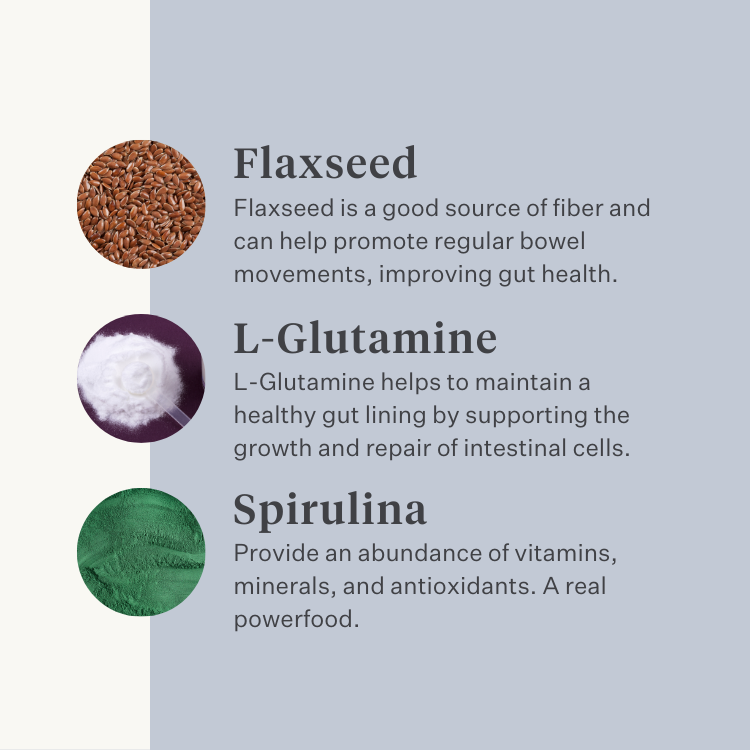 Flaxseed
Flaxseed is a good source of fiber and can help promote regular bowel movements, improving gut health.

L-Glutamine
L-Glutamine helps to maintain a healthy gut lining by supporting the growth and repair of intestinal cells.

Spirulina
Provide an abundance of vitamins, minerals, and antioxidants. A real powerfood.